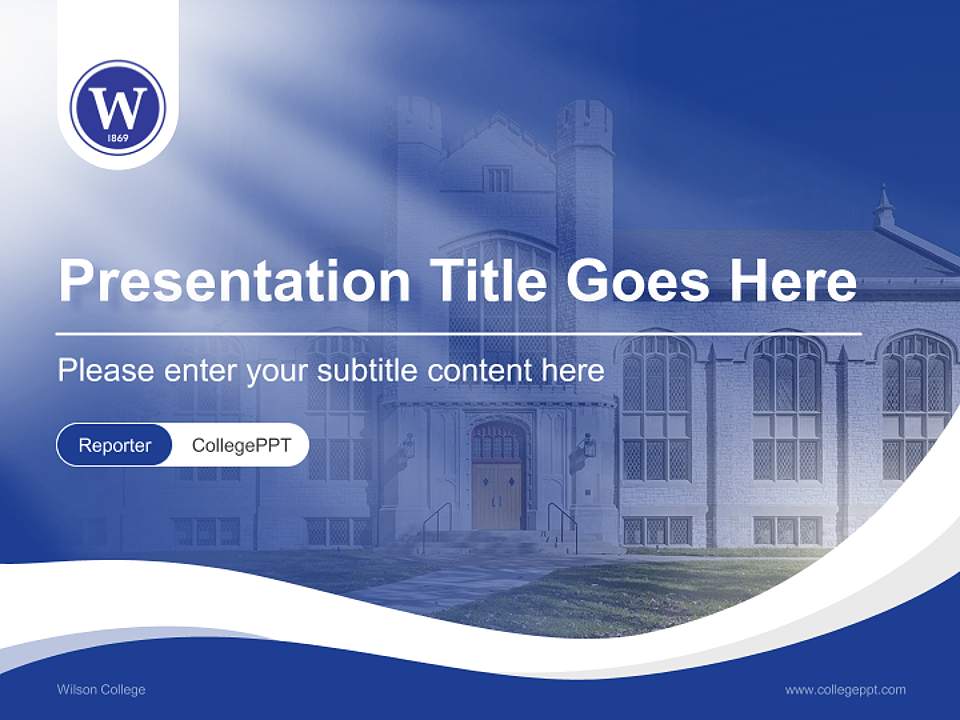 W
1869

Presentation Title Goes Here

Please enter your subtitle content here

Reporter CollegePPT

Wilson College

www.collegeppt.com